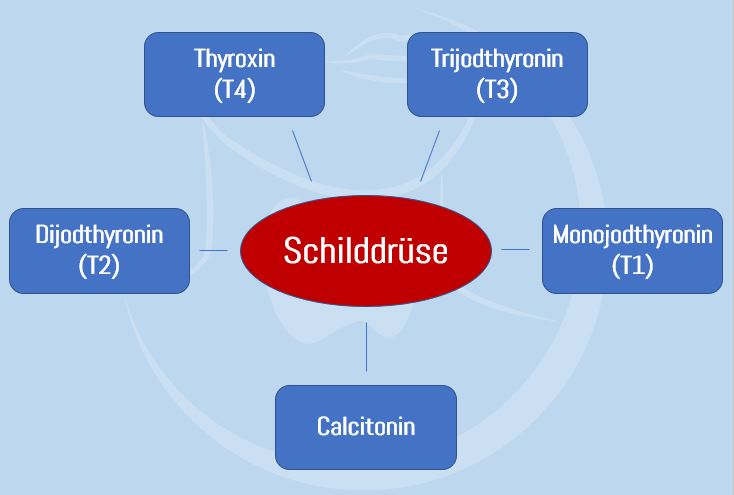 Thyroxin
(T4)

Trijodthyronin
(T3)

Dijodthyronin
(T2)

Schilddrüse

Monojodthyronin
(T1)

Calcitonin